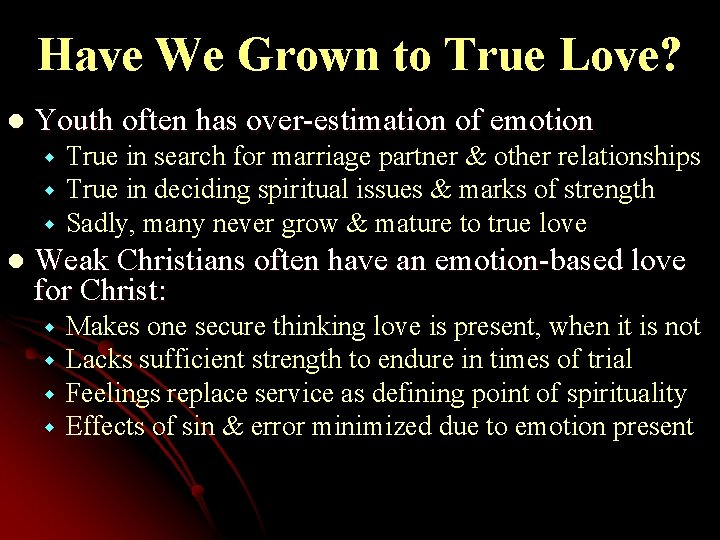 Have We Grown to True Love?

- Youth often has over-estimation of emotion
  - True in search for marriage partner & other relationships
  - True in deciding spiritual issues & marks of strength
  - Sadly, many never grow & mature to true love
- Weak Christians often have an emotion-based love for Christ:
  - Makes one secure thinking love is present, when it is not
  - Lacks sufficient strength to endure in times of trial
  - Feelings replace service as defining point of spirituality
  - Effects of sin & error minimized due to emotion present